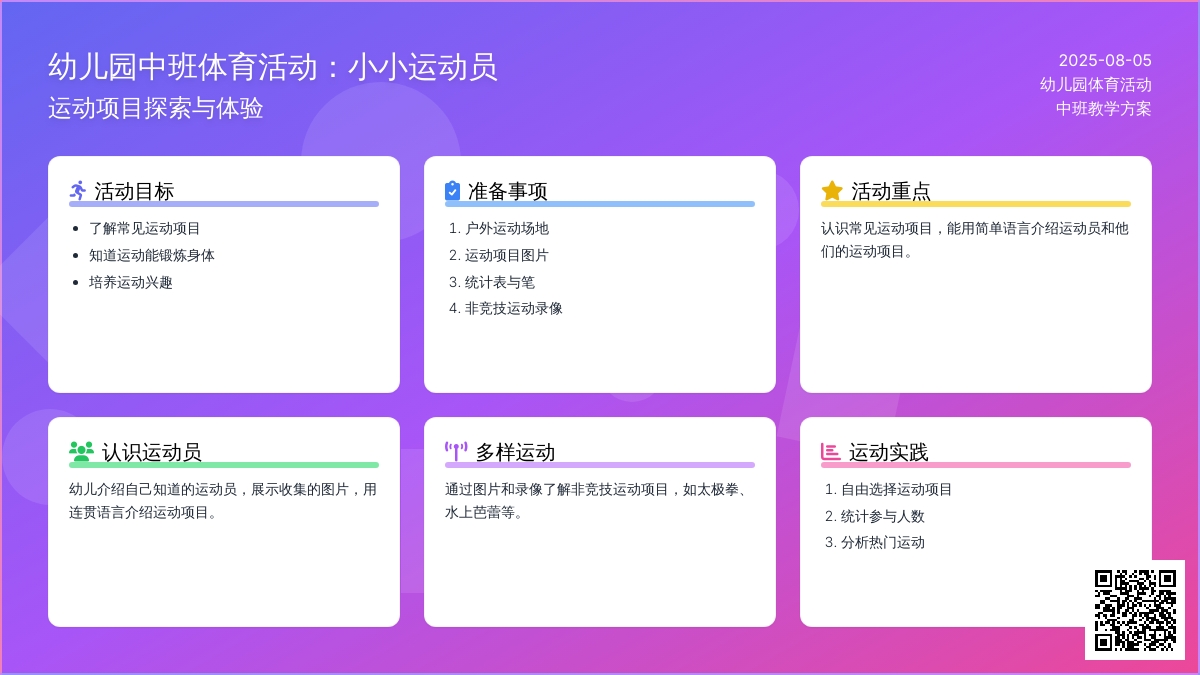 幼儿园中班体育活动：小小运动员
运动项目探索与体验

2025-08-05
幼儿园体育活动
中班教学方案

活动目标
- 了解常见运动项目
- 知道运动能锻炼身体
- 培养运动兴趣

准备事项
1. 户外运动场地
2. 运动项目图片
3. 统计表与笔
4. 非竞技运动录像

活动重点
认识常见运动项目，能用简单语言介绍运动员和他们的运动项目。

认识运动员
幼儿介绍自己知道的运动员，展示收集的图片，用连贯语言介绍运动项目。

多样运动
通过图片和录像了解非竞技运动项目，如太极拳、水上芭蕾等。

运动实践
1. 自由选择运动项目
2. 统计参与人数
3. 分析热门运动